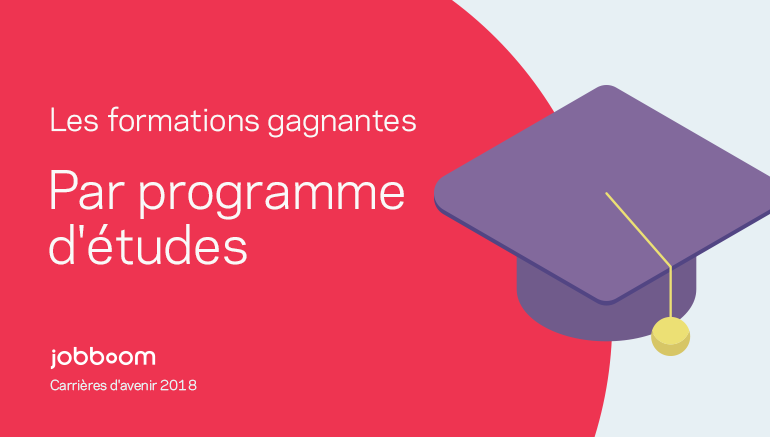 Les formations gagnantes

Par programme d'études

jobboom

Carrières d'avenir 2018